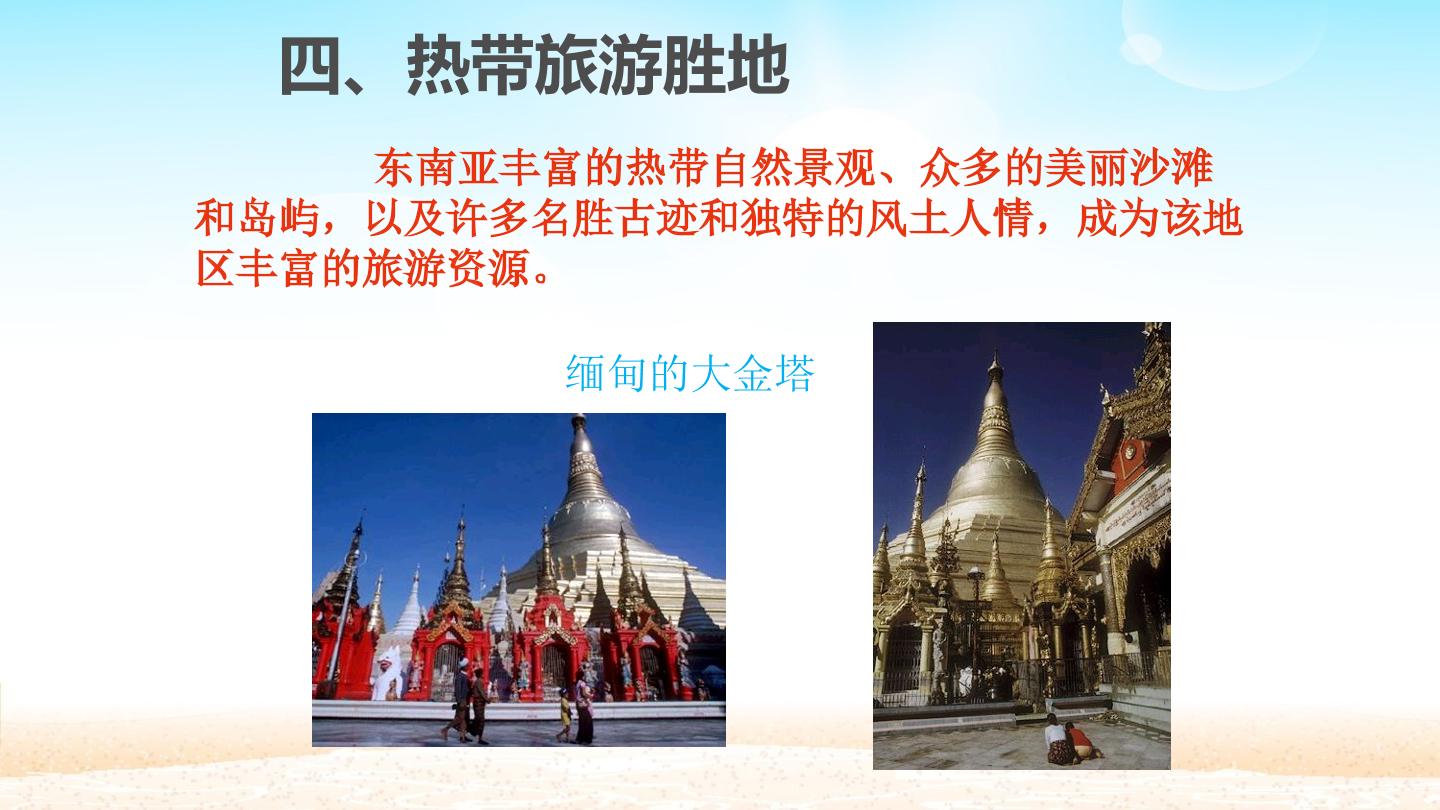 四、热带旅游胜地

东南亚丰富的热带自然景观、众多的美丽沙滩和岛屿，以及许多名胜古迹和独特的风土人情，成为该地区丰富的旅游资源。

缅甸的大金塔